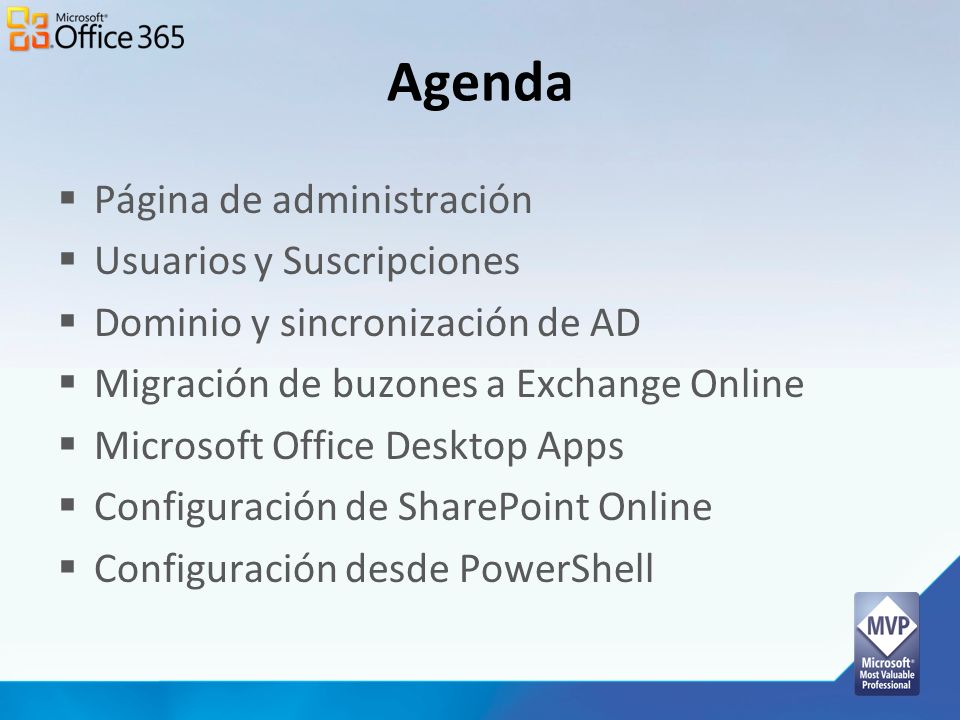 Microsoft® Office 365

Agenda

▪ Página de administración
▪ Usuarios y Suscripciones
▪ Dominio y sincronización de AD
▪ Migración de buzones a Exchange Online
▪ Microsoft Office Desktop Apps
▪ Configuración de SharePoint Online
▪ Configuración desde PowerShell

MVP
Microsoft®
Most Valuable
Professional